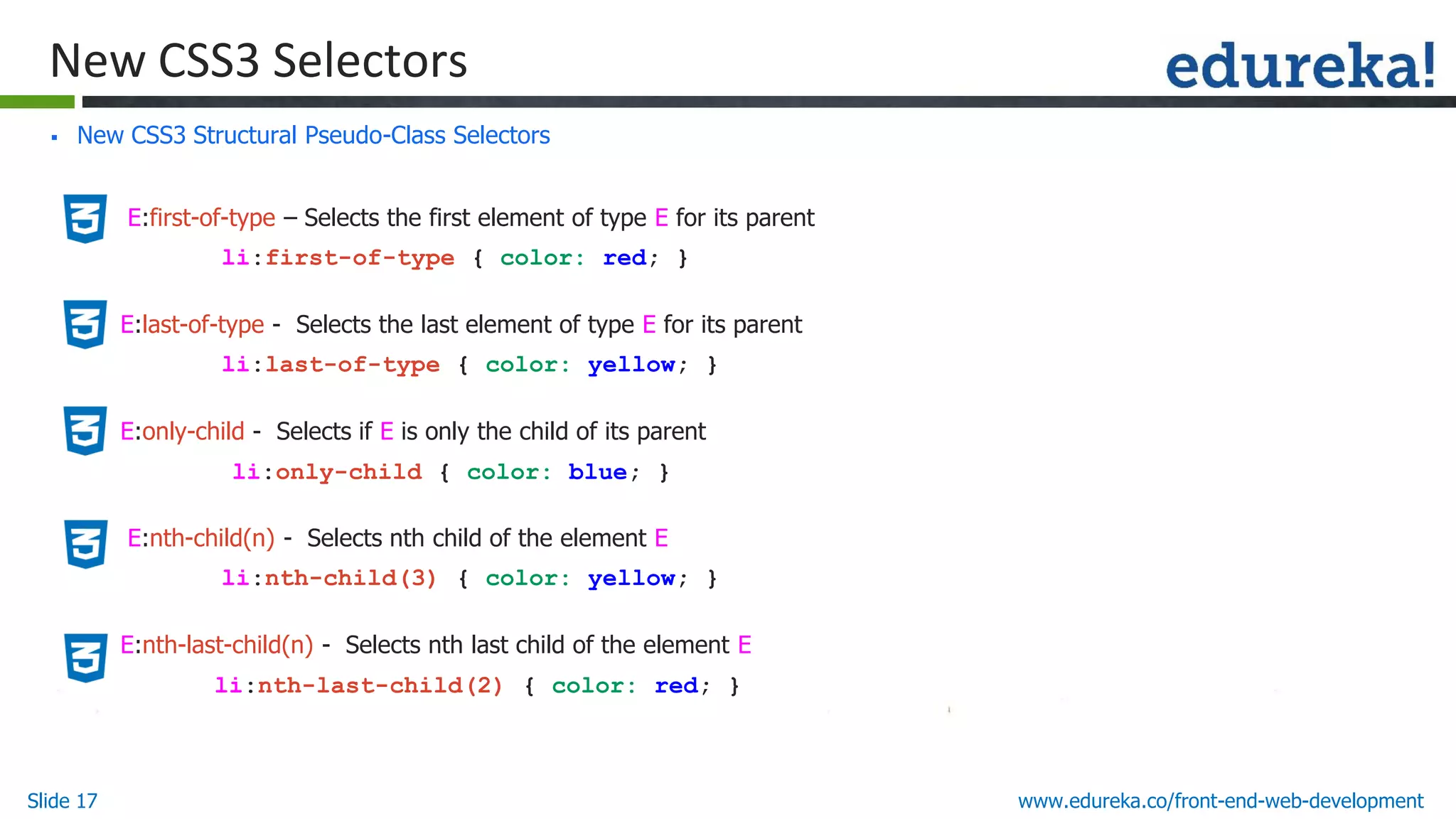 New CSS3 Selectors

edureka!

▪ New CSS3 Structural Pseudo-Class Selectors

E:first-of-type – Selects the first element of type E for its parent

li:first-of-type { color: red; }

E:last-of-type - Selects the last element of type E for its parent

li:last-of-type { color: yellow; }

E:only-child - Selects if E is only the child of its parent

li:only-child { color: blue; }

E:nth-child(n) - Selects nth child of the element E

li:nth-child(3) { color: yellow; }

E:nth-last-child(n) - Selects nth last child of the element E

li:nth-last-child(2) { color: red; }

Slide 17

www.edureka.co/front-end-web-development